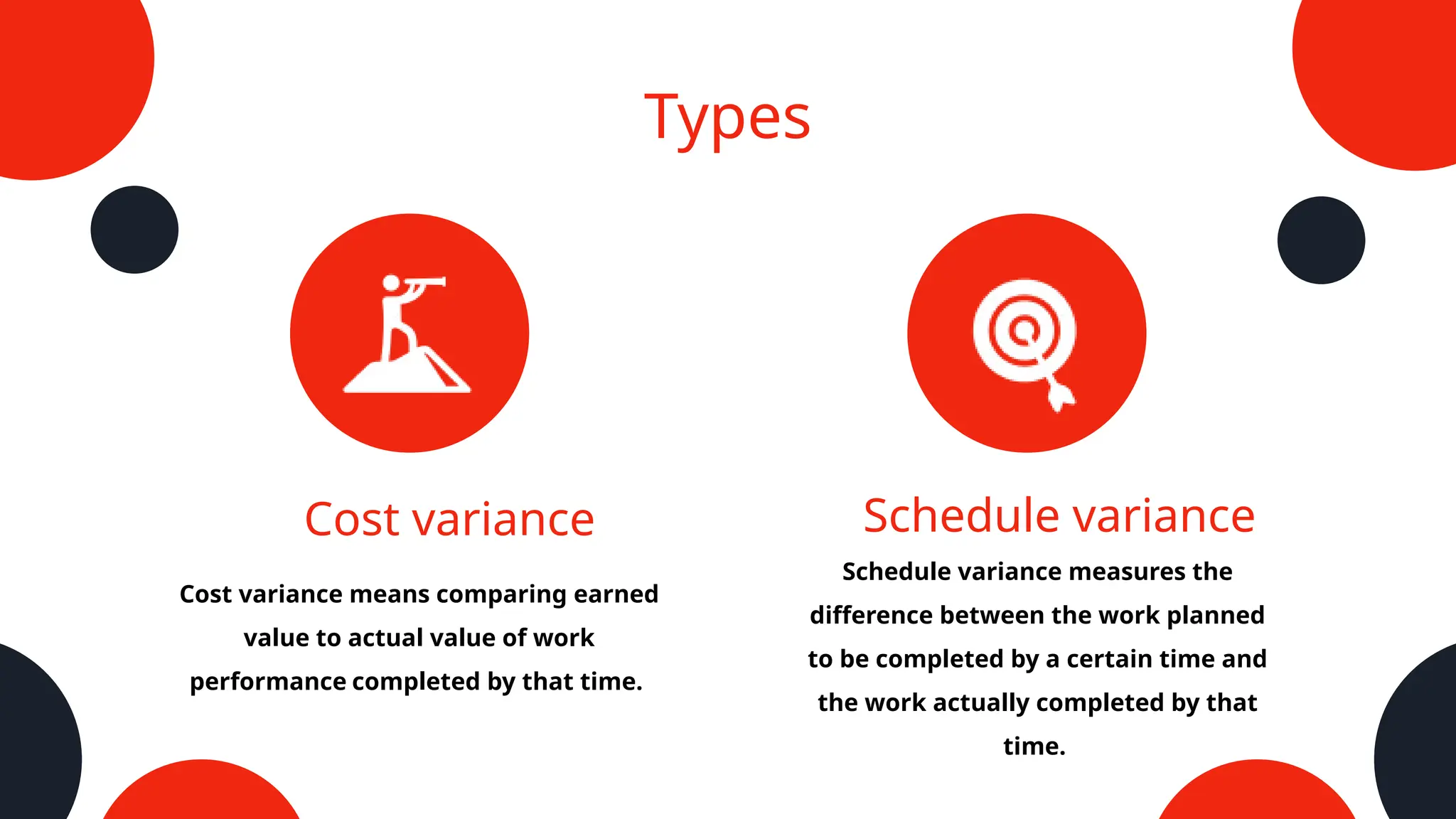 Types

Cost variance

Cost variance means comparing earned value to actual value of work performance completed by that time.

Schedule variance

Schedule variance measures the difference between the work planned to be completed by a certain time and the work actually completed by that time.